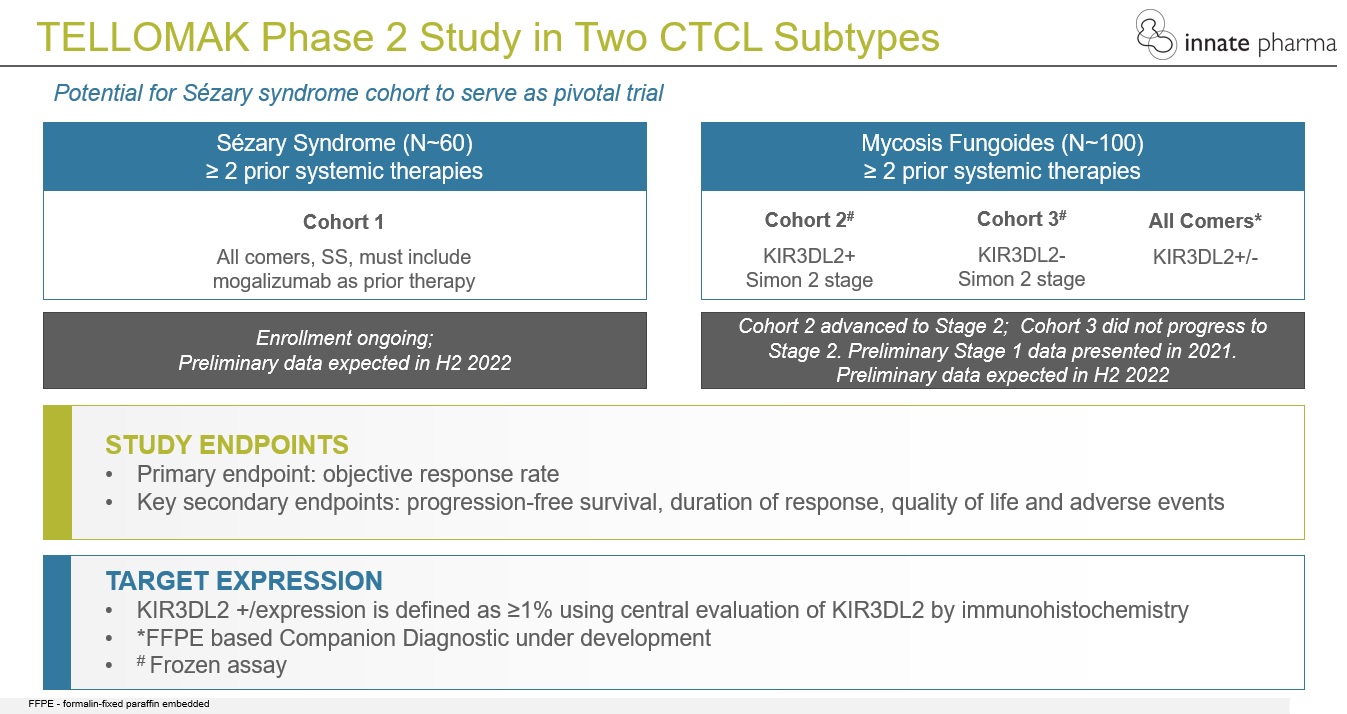 TELLOMAK Phase 2 Study in Two CTCL Subtypes

innate pharma

Potential for Sézary syndrome cohort to serve as pivotal trial

Sézary Syndrome (N~60)
≥ 2 prior systemic therapies

Cohort 1

All comers, SS, must include mogalizumab as prior therapy

Enrollment ongoing;
Preliminary data expected in H2 2022

Mycosis Fungoides (N~100)
≥ 2 prior systemic therapies

Cohort 2$^{\#}$

KIR3DL2+
Simon 2 stage

Cohort 3$^{\#}$

KIR3DL2-
Simon 2 stage

All Comers*

KIR3DL2+/-

Cohort 2 advanced to Stage 2; Cohort 3 did not progress to Stage 2. Preliminary Stage 1 data presented in 2021. Preliminary data expected in H2 2022

STUDY ENDPOINTS
• Primary endpoint: objective response rate
• Key secondary endpoints: progression-free survival, duration of response, quality of life and adverse events

TARGET EXPRESSION
• KIR3DL2 +/expression is defined as ≥1% using central evaluation of KIR3DL2 by immunohistochemistry
• *FFPE based Companion Diagnostic under development
• $^{\#}$ Frozen assay

FFPE - formalin-fixed paraffin embedded